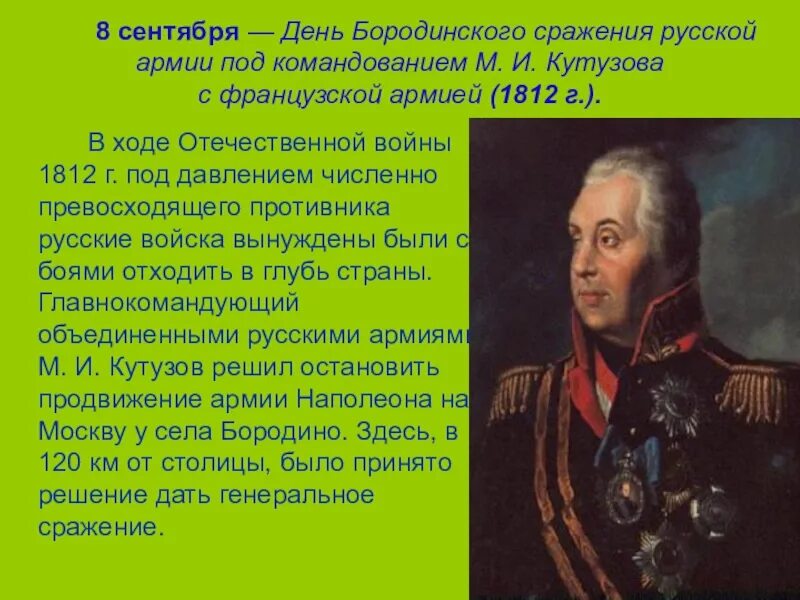 8 сентября — День Бородинского сражения русской армии под командованием М. И. Кутузова с французской армией (1812 г.).

В ходе Отечественной войны 1812 г. под давлением численно превосходящего противника русские войска вынуждены были с боями отходить в глубь страны. Главнокомандующий объединенными русскими армиями М. И. Кутузов решил остановить продвижение армии Наполеона на Москву у села Бородино. Здесь, в 120 км от столицы, было принято решение дать генеральное сражение.